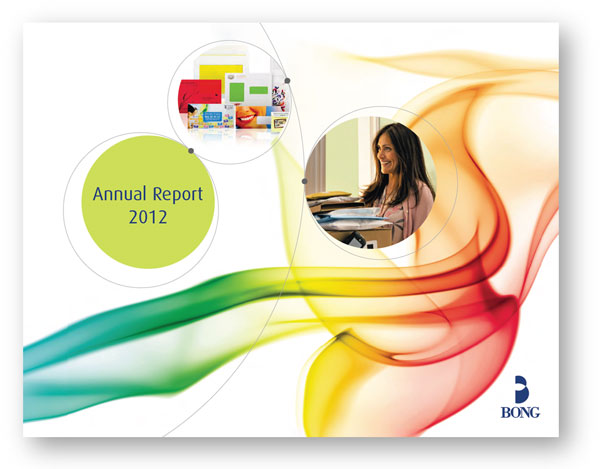 Annual Report
2012

BONG